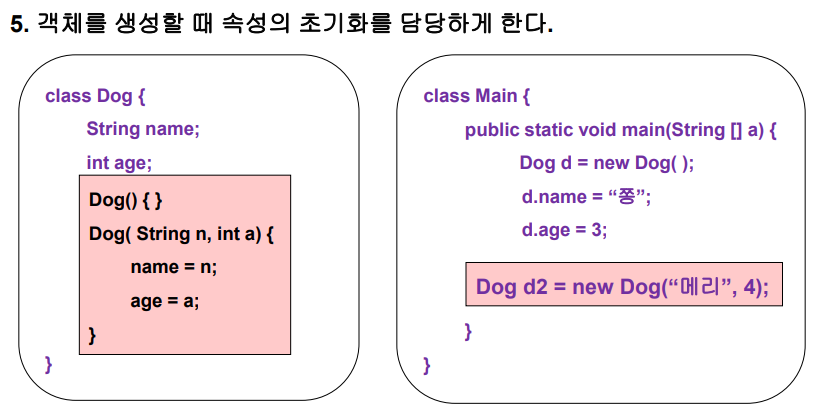 5. 객체를 생성할 때 속성의 초기화를 담당하게 한다.

class Dog {
String name;
int age;
Dog() { }
Dog( String n, int a) {
name = n;
age = a;
}
}

class Main {
public static void main(String [] a) {
Dog d = new Dog( );
d.name = “쫑”;
d.age = 3;
Dog d2 = new Dog(“메리”, 4);
}
}